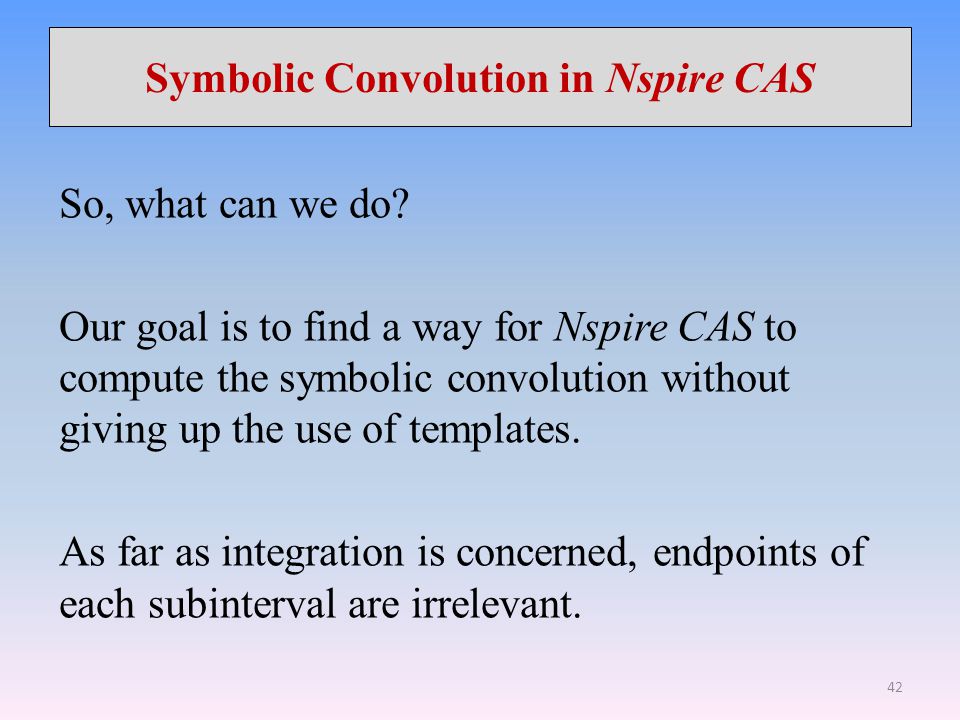 Symbolic Convolution in Nspire CAS

So, what can we do?

Our goal is to find a way for Nspire CAS to compute the symbolic convolution without giving up the use of templates.

As far as integration is concerned, endpoints of each subinterval are irrelevant.

42